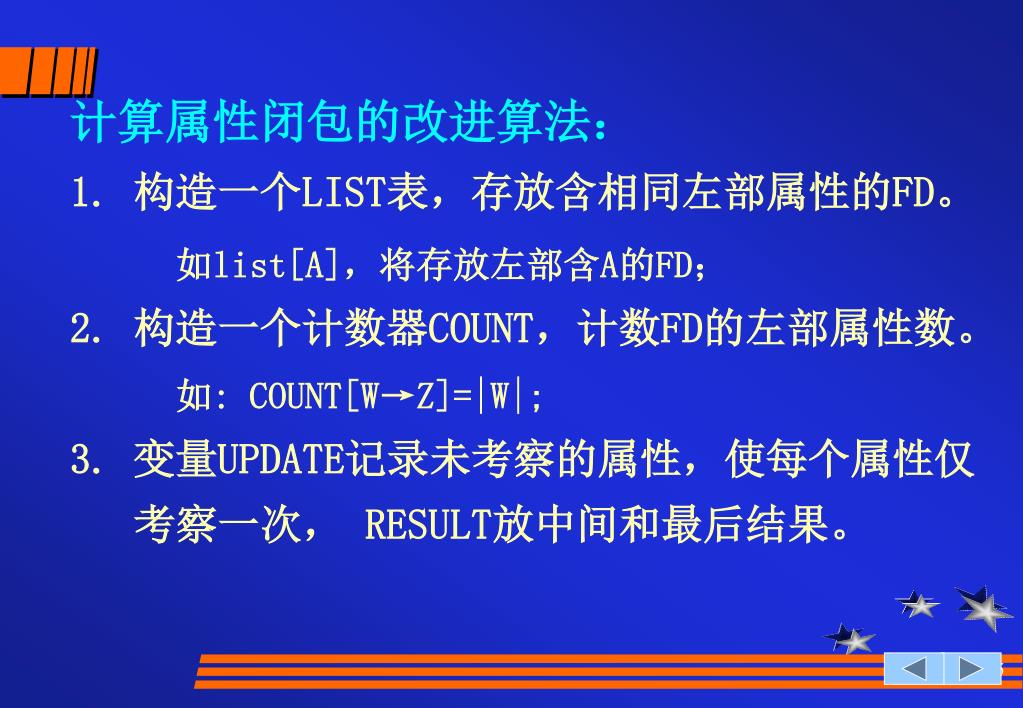 计算属性闭包的改进算法：

1. 构造一个LIST表，存放含相同左部属性的FD。

如list[A]，将存放左部含A的FD；

2. 构造一个计数器COUNT，计数FD的左部属性数。

如: COUNT[W→Z]=|W|;

3. 变量UPDATE记录未考察的属性，使每个属性仅考察一次， RESULT放中间和最后结果。